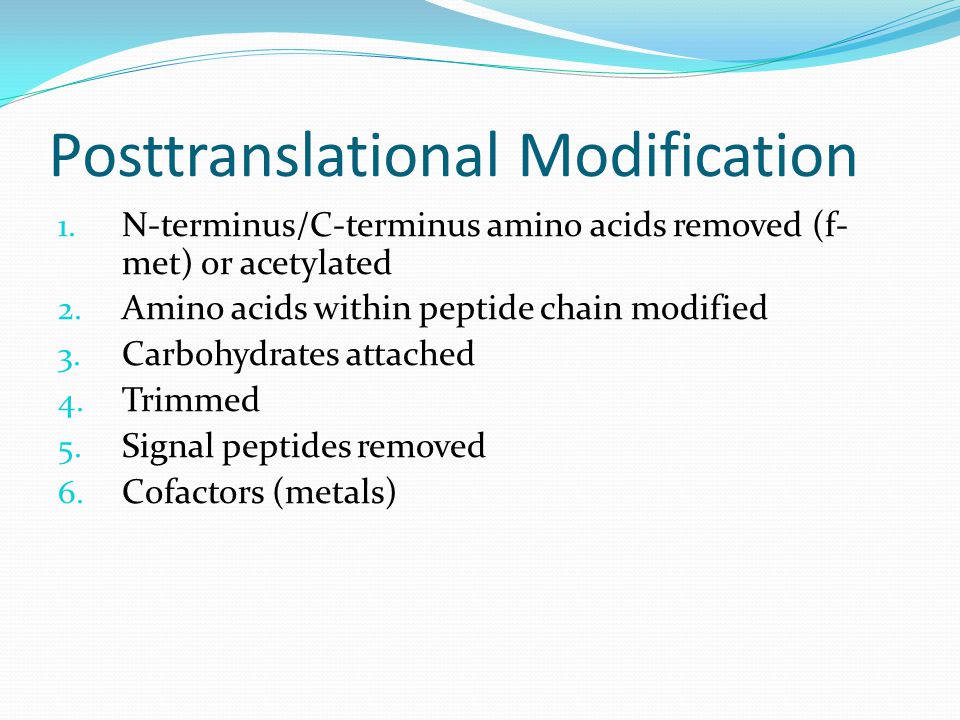 Posttranslational Modification

1. N-terminus/C-terminus amino acids removed (f-met) or acetylated
2. Amino acids within peptide chain modified
3. Carbohydrates attached
4. Trimmed
5. Signal peptides removed
6. Cofactors (metals)